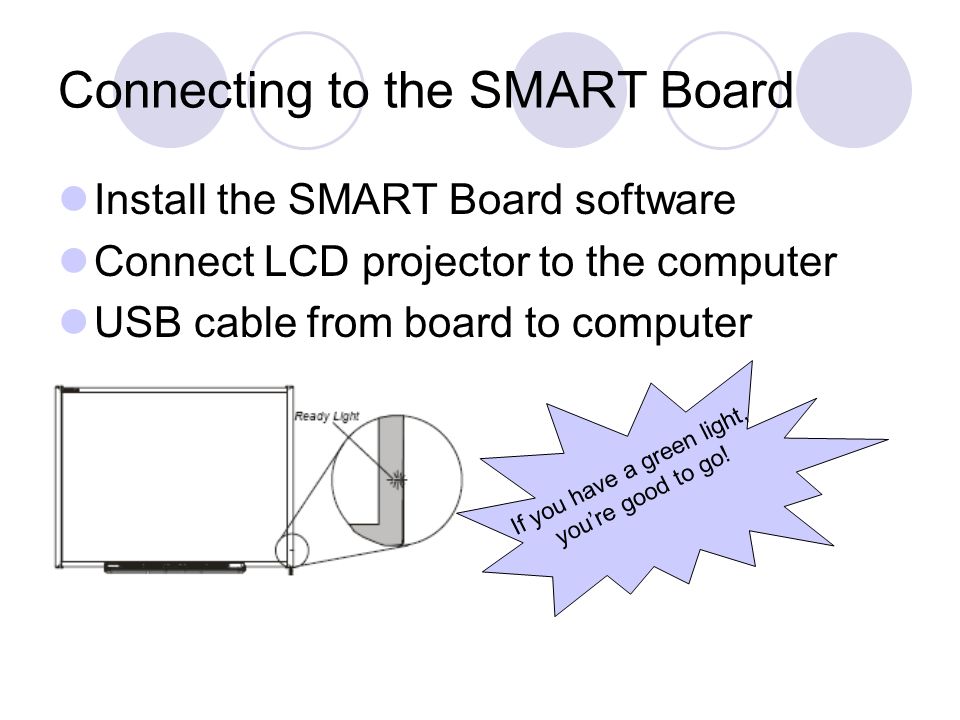 Connecting to the SMART Board

Install the SMART Board software
Connect LCD projector to the computer
USB cable from board to computer

Ready Light

If you have a green light, you're good to go!